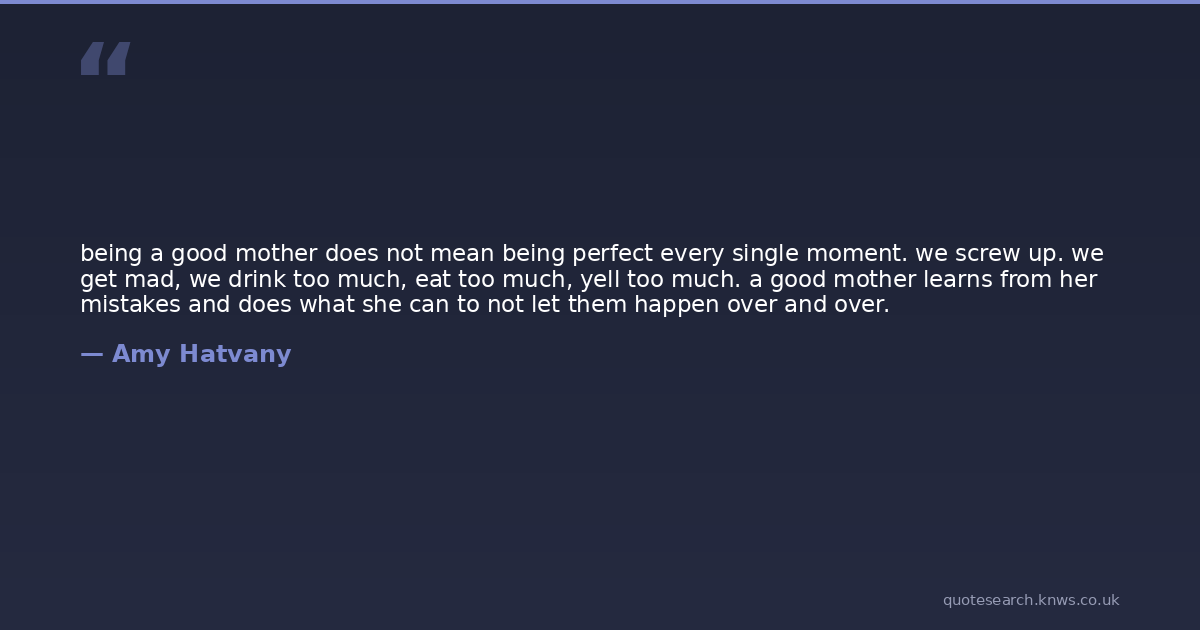 “

being a good mother does not mean being perfect every single moment. we screw up. we get mad, we drink too much, eat too much, yell too much. a good mother learns from her mistakes and does what she can to not let them happen over and over.

— Amy Hatvany

quotesearch.knws.co.uk